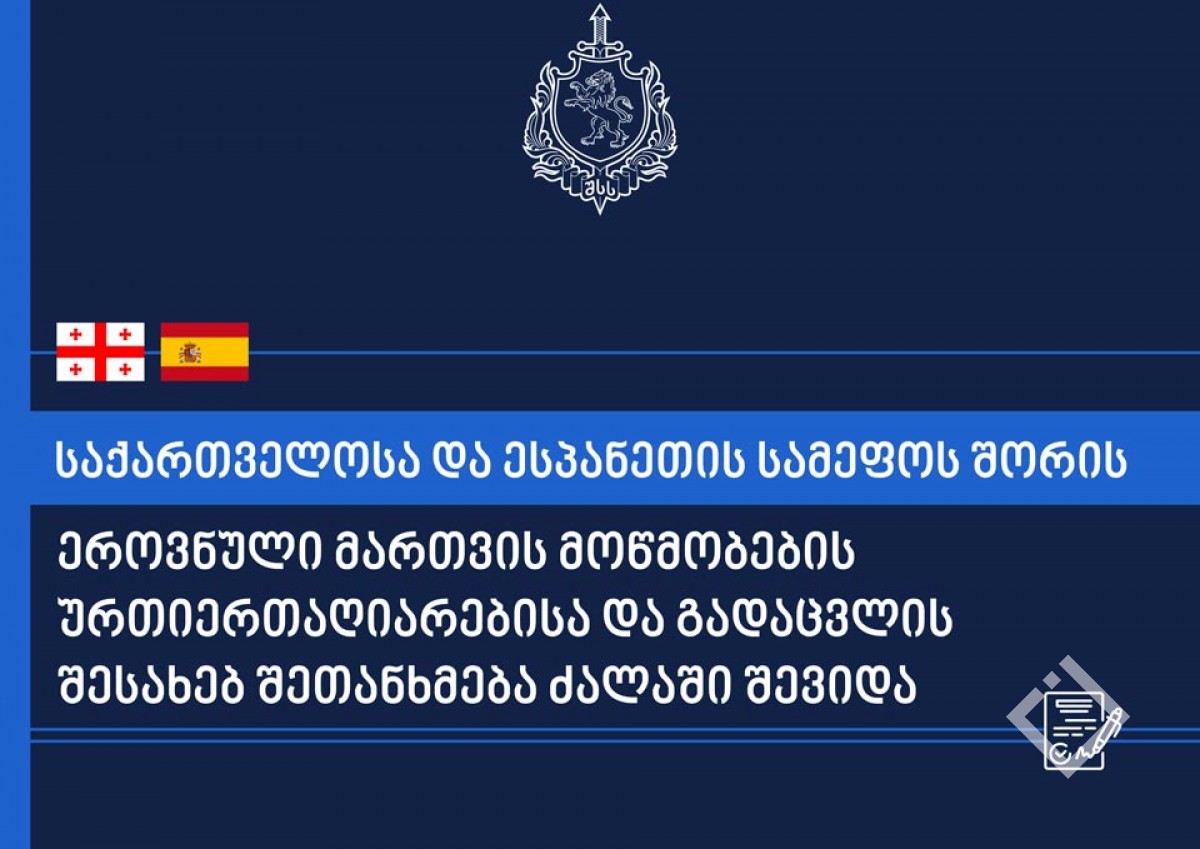 შსს

საქართველოსა და ესპანეთის სამეფოს შორის

ეროვნული მართვის მოწმობების ურთიერთაღიარებისა და გადაცვლის შესახებ შეთანხმება ძალაში შევიდა